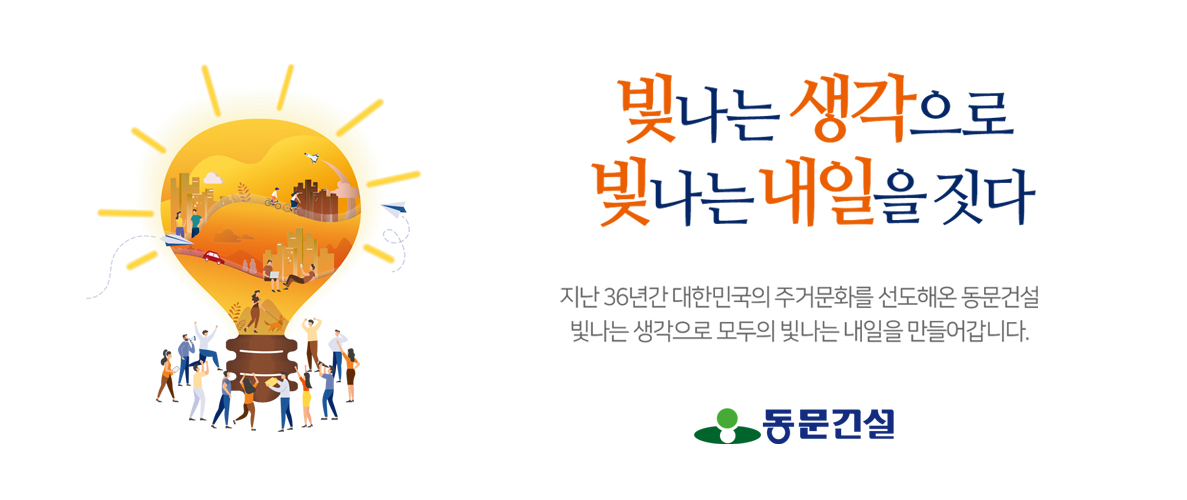 빛나는 생각으로
빛나는 내일을 짓다

지난 36년간 대한민국의 주거문화를 선도해온 동문건설
빛나는 생각으로 모두의 빛나는 내일을 만들어갑니다.

동문건설